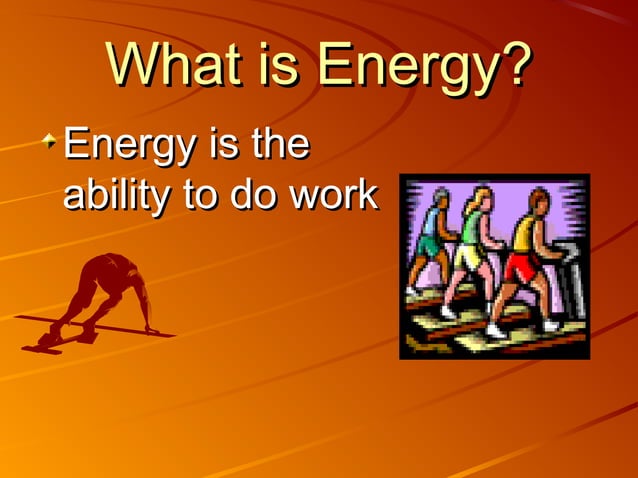 What is Energy?

Energy is the ability to do work